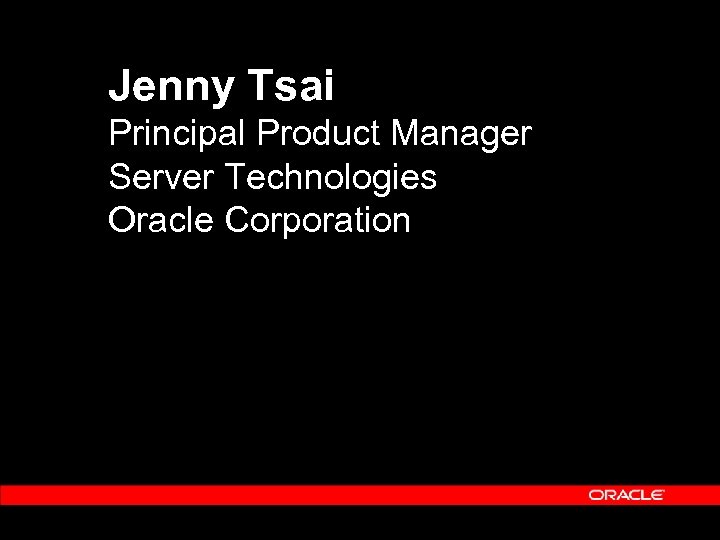 Jenny Tsai
Principal Product Manager
Server Technologies
Oracle Corporation

ORACLE